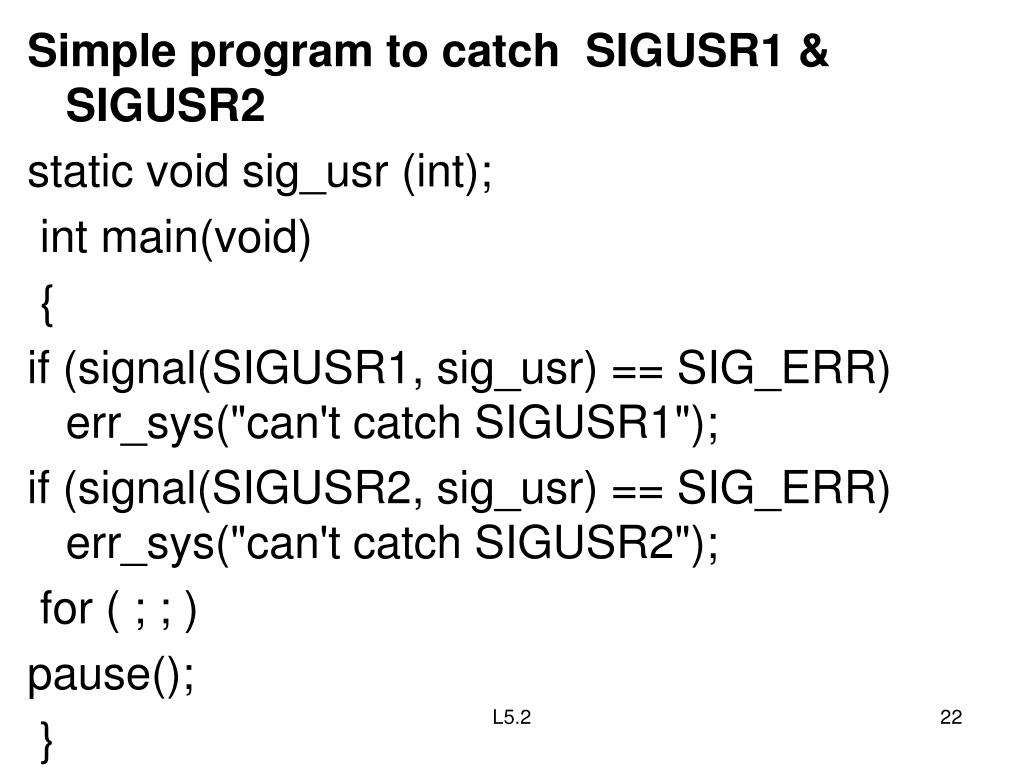 Simple program to catch SIGUSR1 & SIGUSR2

static void sig_usr (int);

int main(void)

{

if (signal(SIGUSR1, sig_usr) == SIG_ERR) err_sys("can't catch SIGUSR1");

if (signal(SIGUSR2, sig_usr) == SIG_ERR) err_sys("can't catch SIGUSR2");

for ( ; ; )

pause();

}

L5.2

22